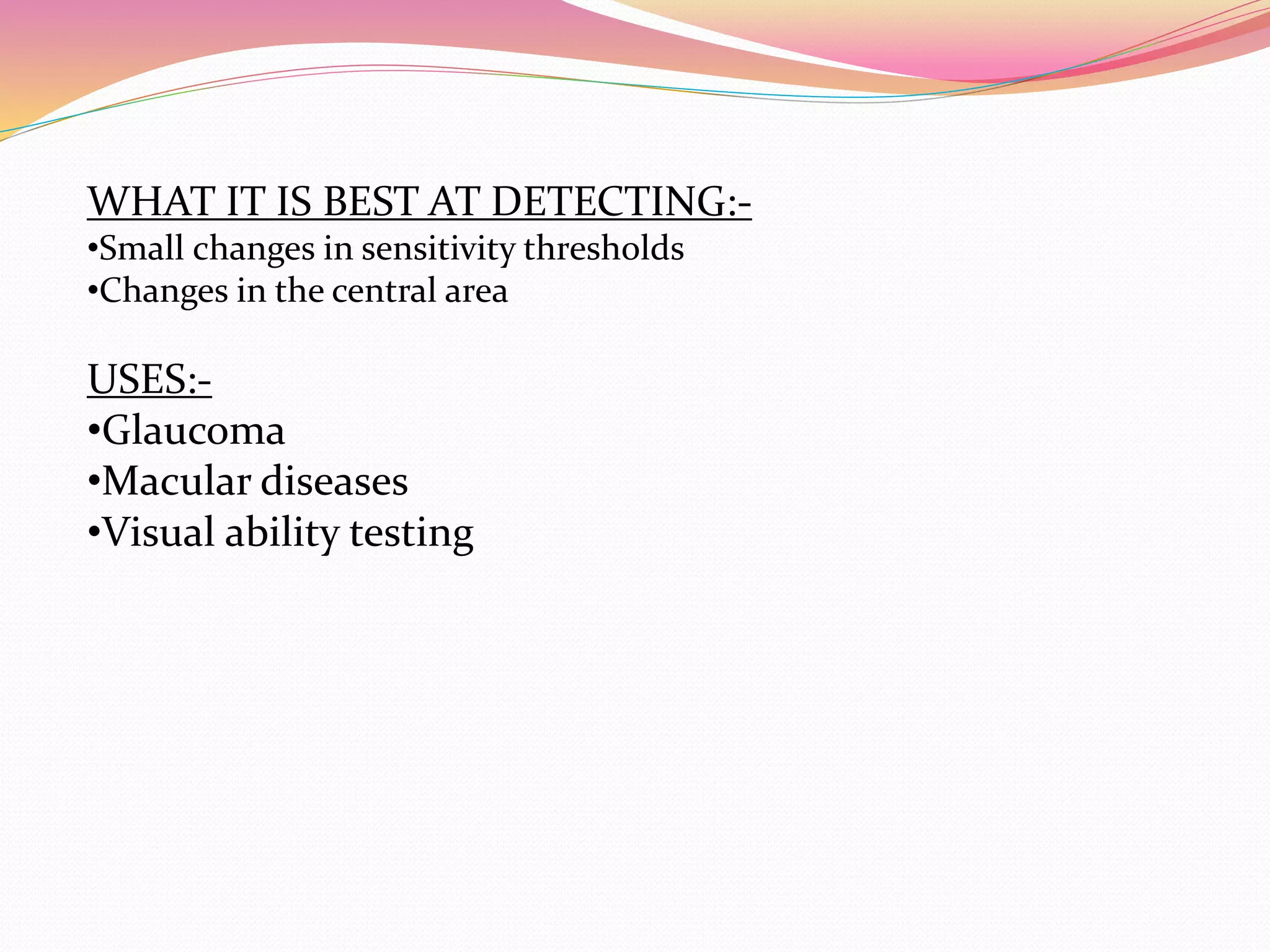 WHAT IT IS BEST AT DETECTING:-
•Small changes in sensitivity thresholds
•Changes in the central area

USES:-
•Glaucoma
•Macular diseases
•Visual ability testing